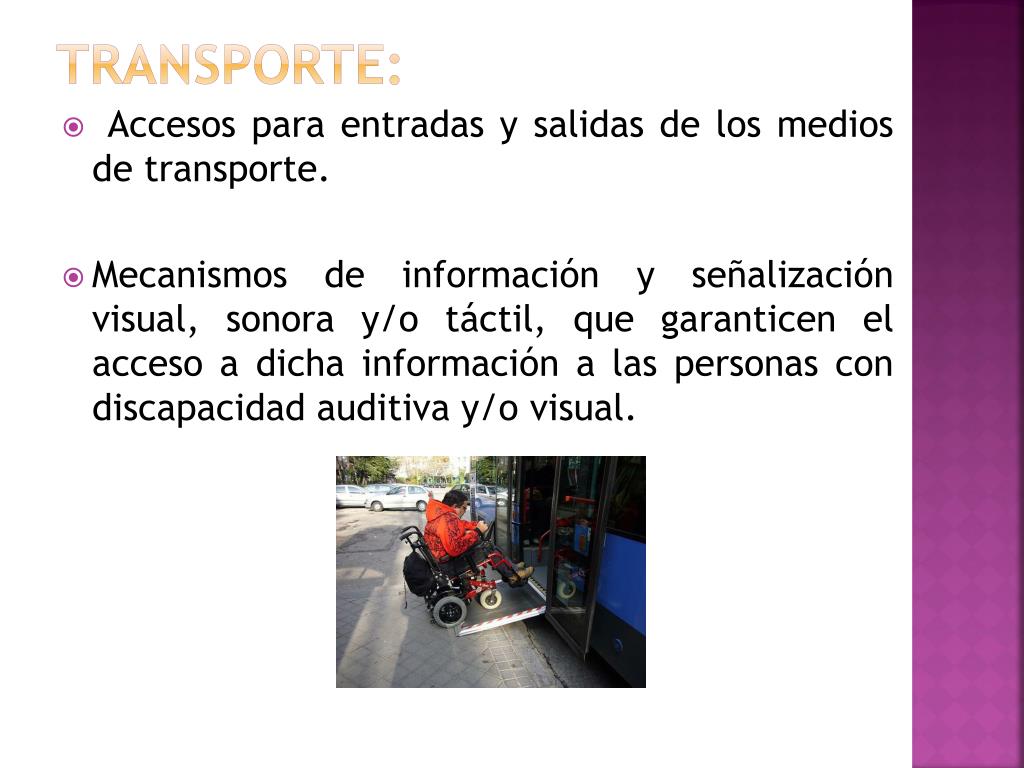 TRANSPORTE:

Accesos para entradas y salidas de los medios de transporte.

Mecanismos de información y señalización visual, sonora y/o táctil, que garanticen el acceso a dicha información a las personas con discapacidad auditiva y/o visual.